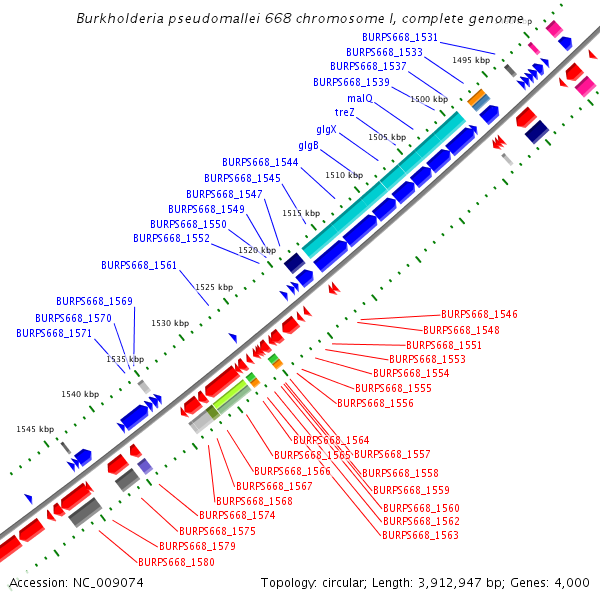 Burkholderia pseudomallei 668 chromosome I, complete genome

BURPS668_1531
BURPS668_1533
BURPS668_1537
BURPS668_1539
malQ
treZ
glgX
glgB
BURPS668_1544
BURPS668_1545
BURPS668_1547
BURPS668_1549
BURPS668_1550
BURPS668_1552
BURPS668_1561
BURPS668_1569
BURPS668_1570
BURPS668_1571

1495 kbp
1500 kbp
1505 kbp
1510 kbp
1515 kbp
1520 kbp
1525 kbp
1530 kbp
1535 kbp
1540 kbp
1545 kbp

BURPS668_1546
BURPS668_1548
BURPS668_1551
BURPS668_1553
BURPS668_1554
BURPS668_1555
BURPS668_1556
BURPS668_1564
BURPS668_1565
BURPS668_1557
BURPS668_1566
BURPS668_1558
BURPS668_1567
BURPS668_1559
BURPS668_1568
BURPS668_1560
BURPS668_1574
BURPS668_1562
BURPS668_1575
BURPS668_1563
BURPS668_1579
BURPS668_1580

Accession: NC_009074
Topology: circular; Length: 3,912,947 bp; Genes: 4,000